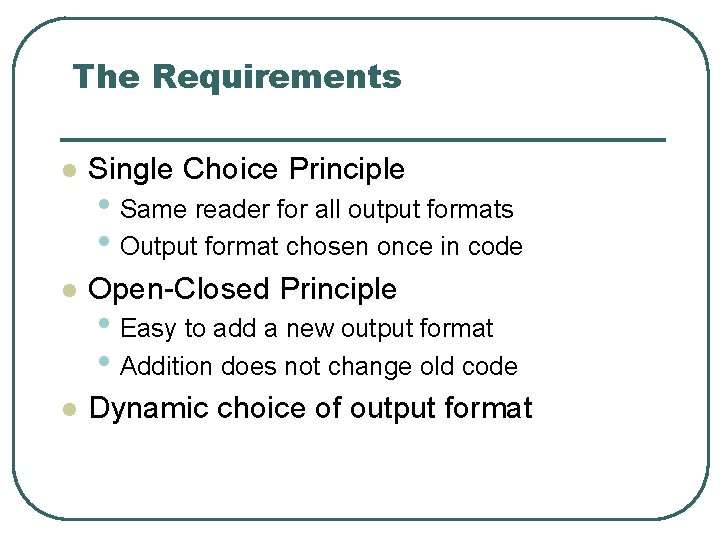 The Requirements

- Single Choice Principle
  - Same reader for all output formats
  - Output format chosen once in code
- Open-Closed Principle
  - Easy to add a new output format
  - Addition does not change old code
- Dynamic choice of output format